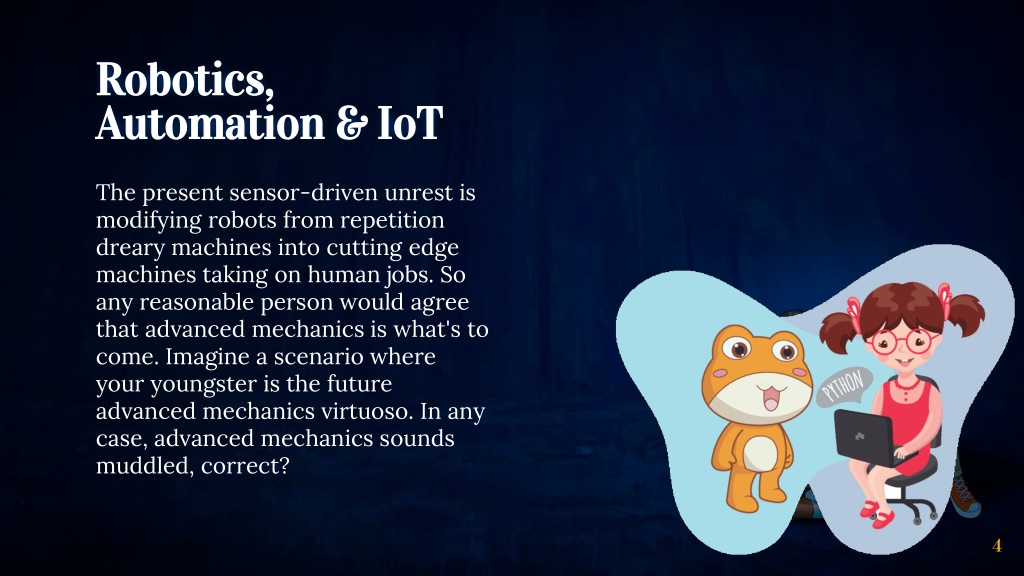 Robotics, Automation & IoT

The present sensor-driven unrest is modifying robots from repetition dreary machines into cutting edge machines taking on human jobs. So any reasonable person would agree that advanced mechanics is what's to come. Imagine a scenario where your youngster is the future advanced mechanics virtuoso. In any case, advanced mechanics sounds muddled, correct?

PYTHON

4